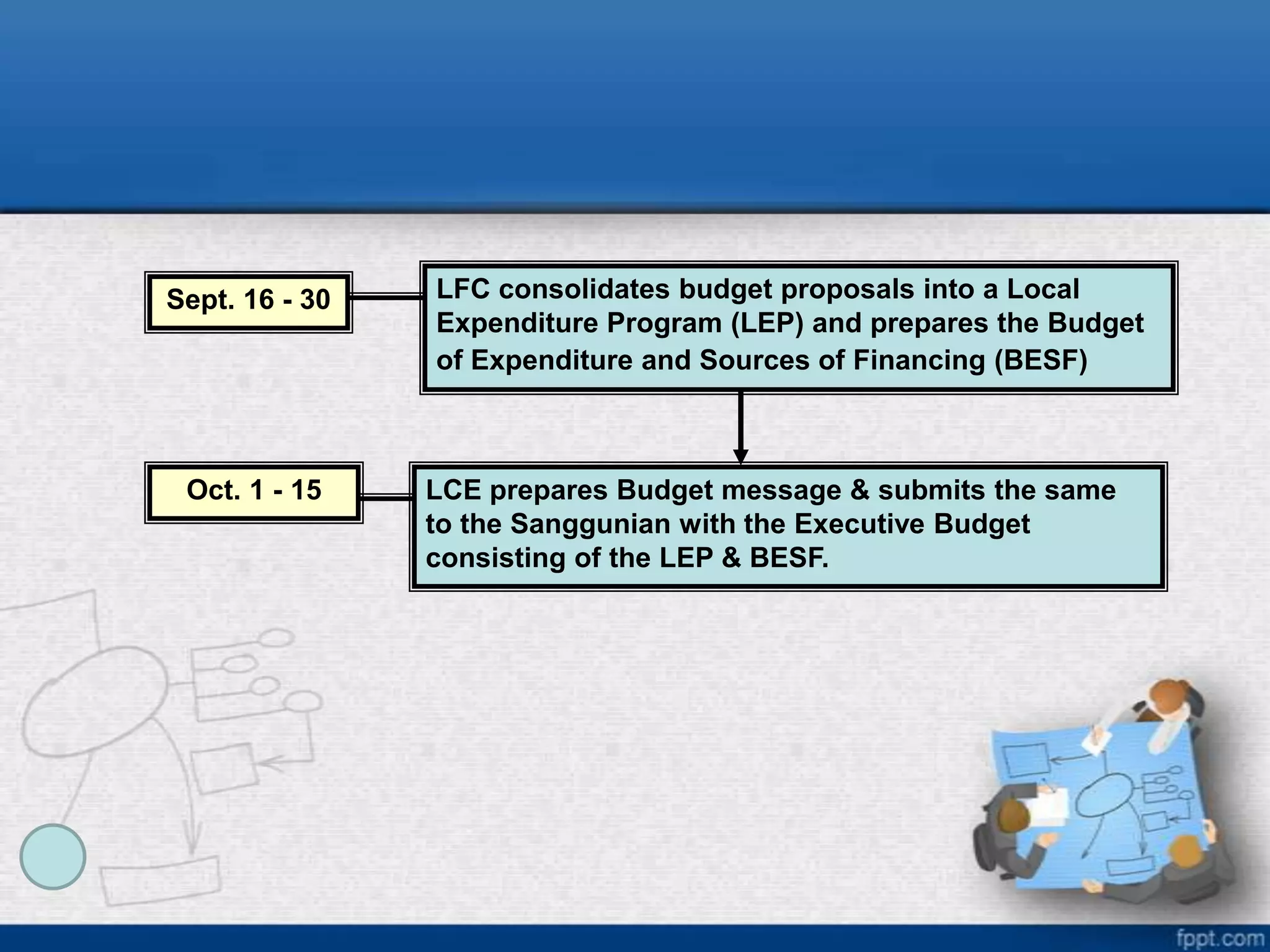 Sept. 16 - 30

LFC consolidates budget proposals into a Local Expenditure Program (LEP) and prepares the Budget of Expenditure and Sources of Financing (BESF)

Oct. 1 - 15

LCE prepares Budget message & submits the same to the Sanggunian with the Executive Budget consisting of the LEP & BESF.

fppt.com